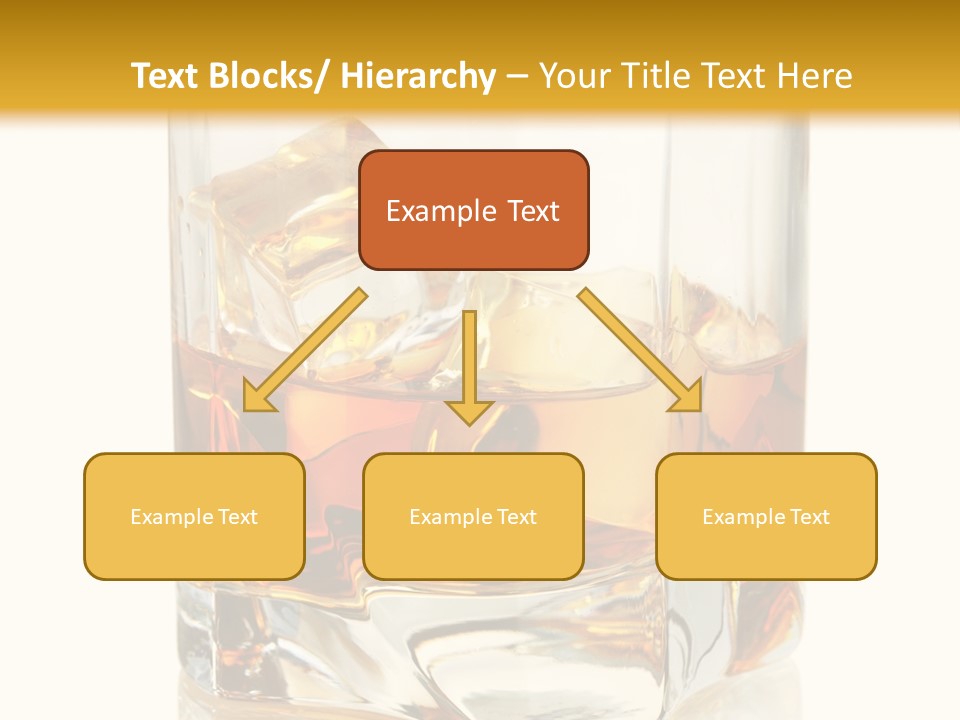 Text Blocks/ Hierarchy – Your Title Text Here

Example Text

Example Text

Example Text

Example Text